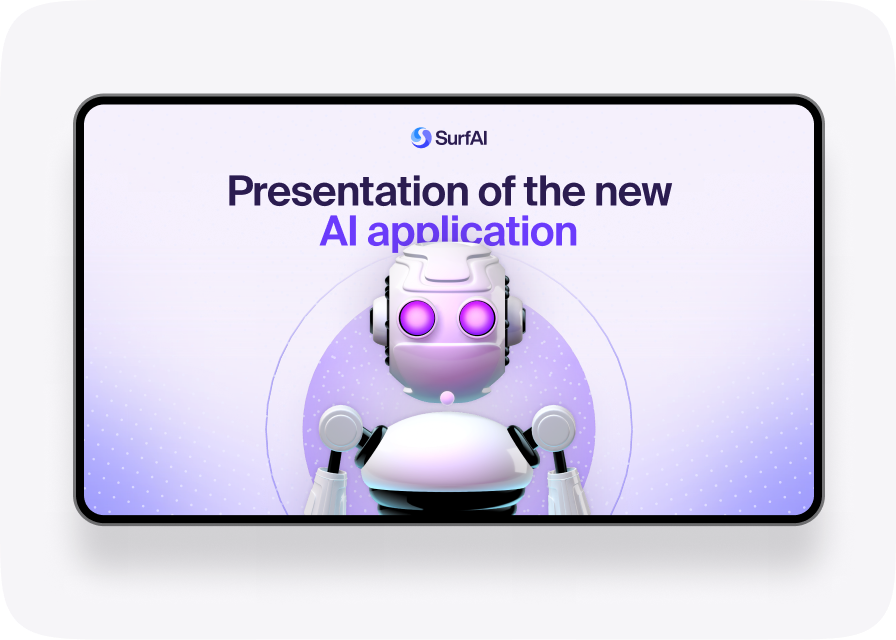 SurfAI

Presentation of the new
AI application